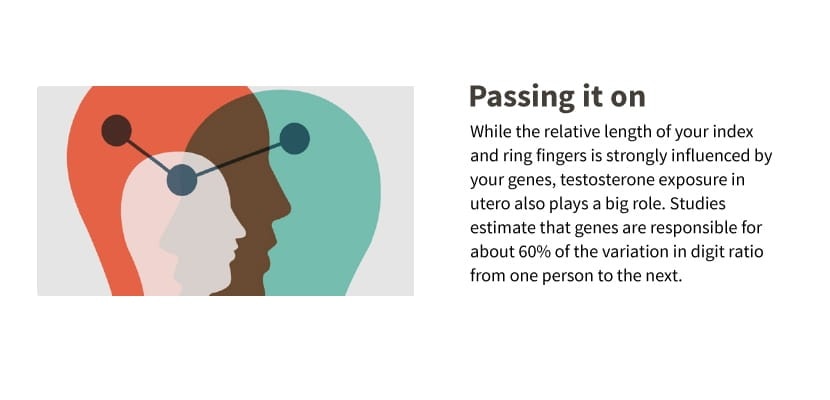 Passing it on

While the relative length of your index and ring fingers is strongly influenced by your genes, testosterone exposure in utero also plays a big role. Studies estimate that genes are responsible for about 60% of the variation in digit ratio from one person to the next.